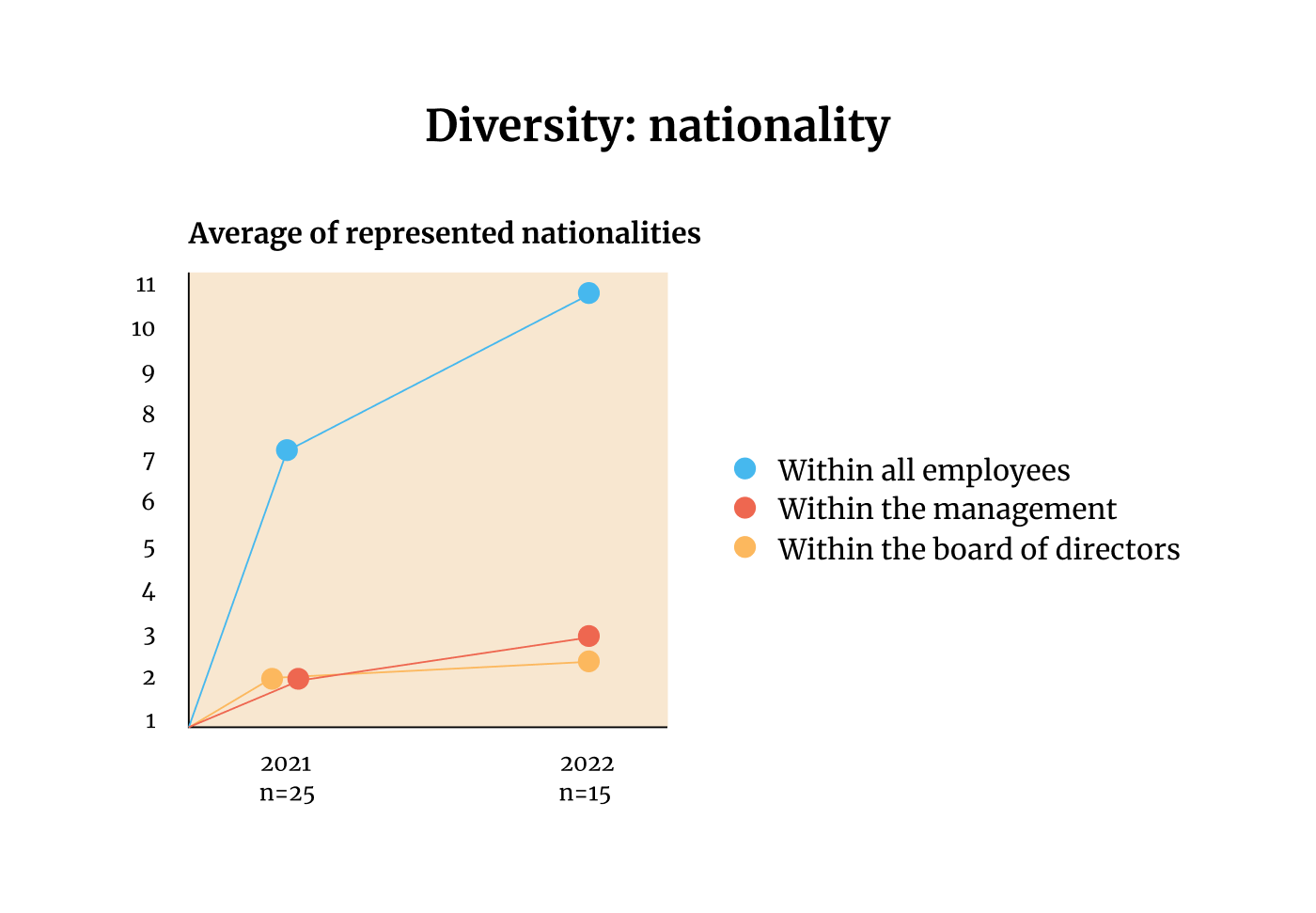 Diversity: nationality

Average of represented nationalities

11
10
9
8
7
6
5
4
3
2
1

2021
n=25

2022
n=15

Within all employees
Within the management
Within the board of directors